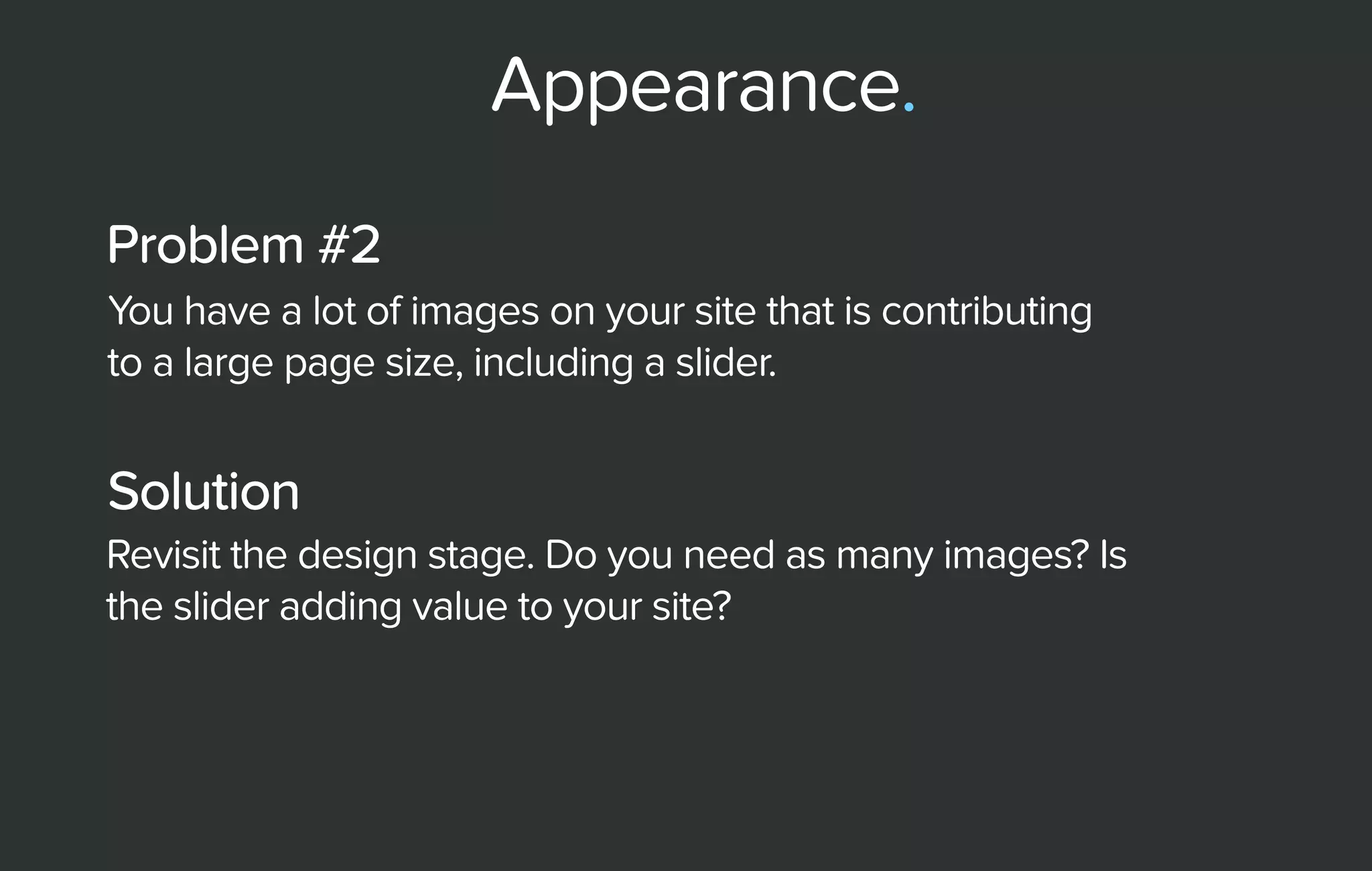 Appearance.

Problem #2

You have a lot of images on your site that is contributing to a large page size, including a slider.

Solution

Revisit the design stage. Do you need as many images? Is the slider adding value to your site?